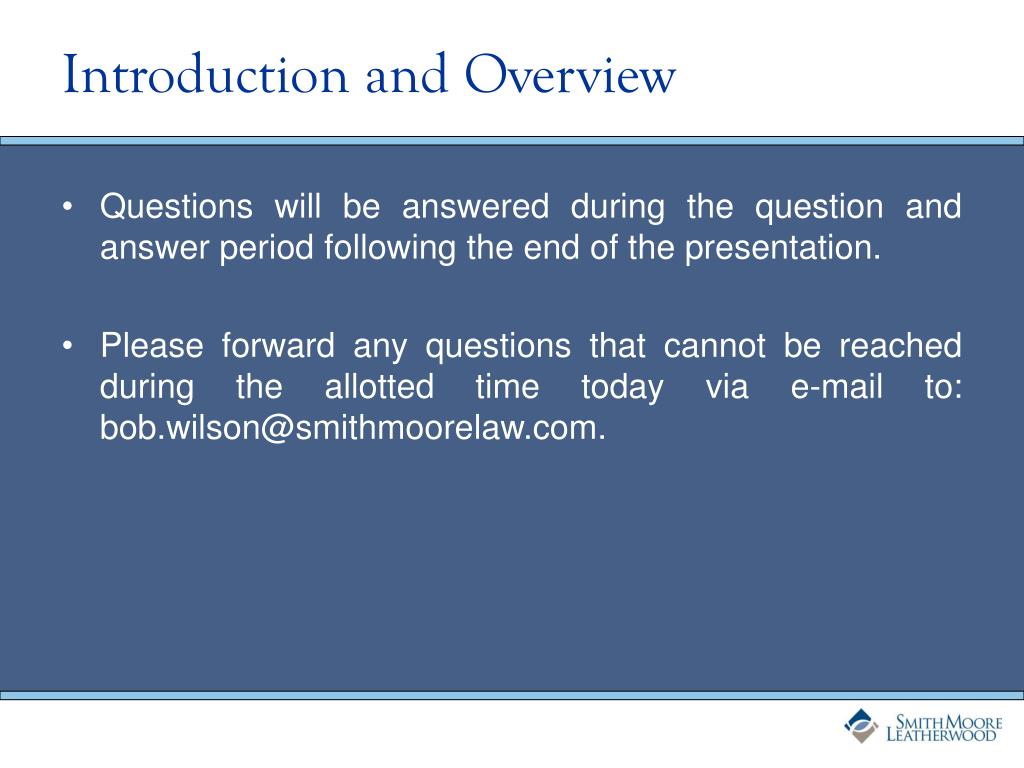 Introduction and Overview

• Questions will be answered during the question and answer period following the end of the presentation.

• Please forward any questions that cannot be reached during the allotted time today via e-mail to: bob.wilson@smithmoorelaw.com.

SMITH MOORE LEATHERWOOD